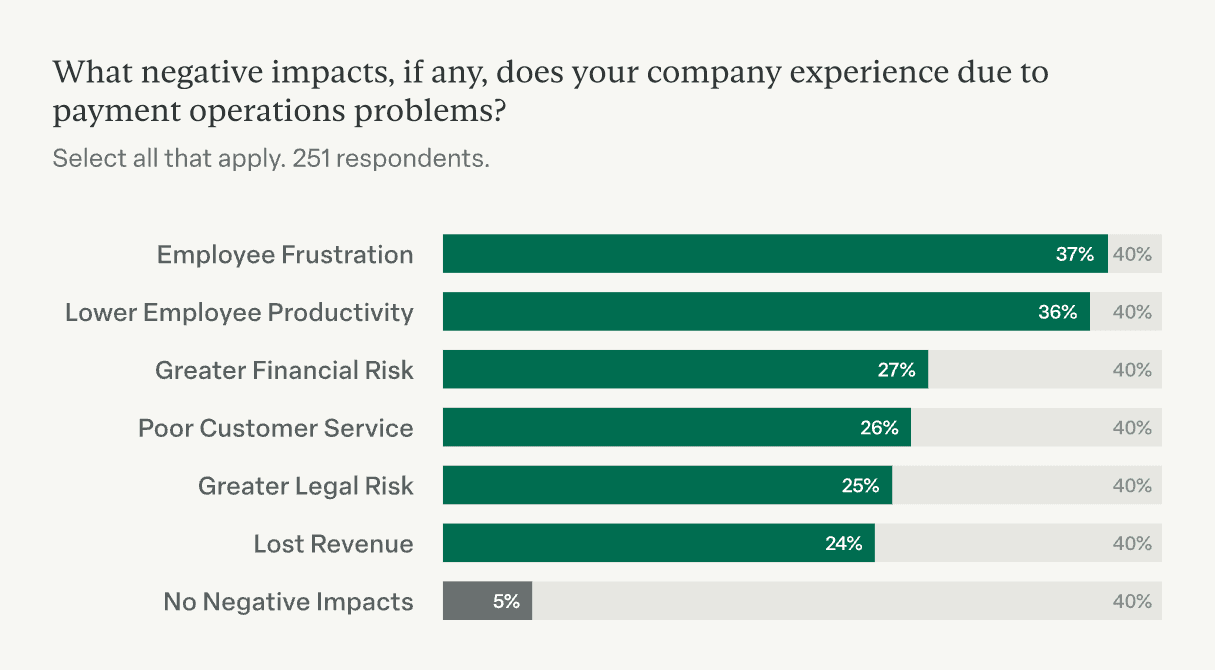 What negative impacts, if any, does your company experience due to payment operations problems?

Select all that apply. 251 respondents.

Employee Frustration 37% 40%

Lower Employee Productivity 36% 40%

Greater Financial Risk 27% 40%

Poor Customer Service 26% 40%

Greater Legal Risk 25% 40%

Lost Revenue 24% 40%

No Negative Impacts 5% 40%